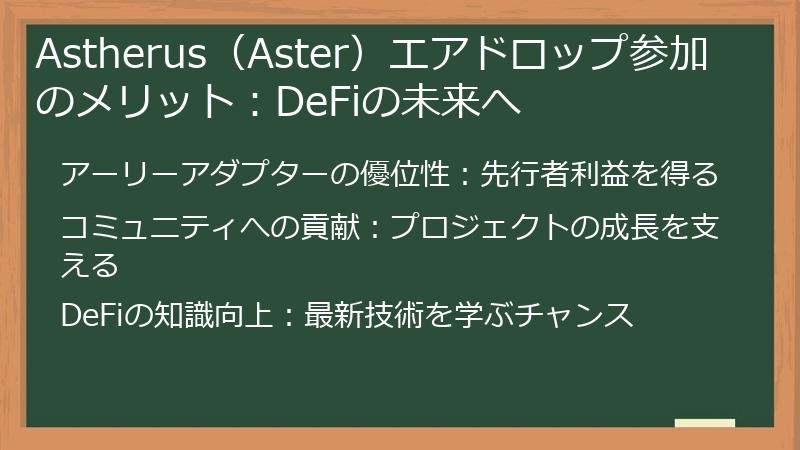 Astherus（Aster）エアドロップ参加のメリット：DeFiの未来へ

アーリーアダプターの優位性：先行者利益を得る

コミュニティへの貢献：プロジェクトの成長を支える

DeFiの知識向上：最新技術を学ぶチャンス